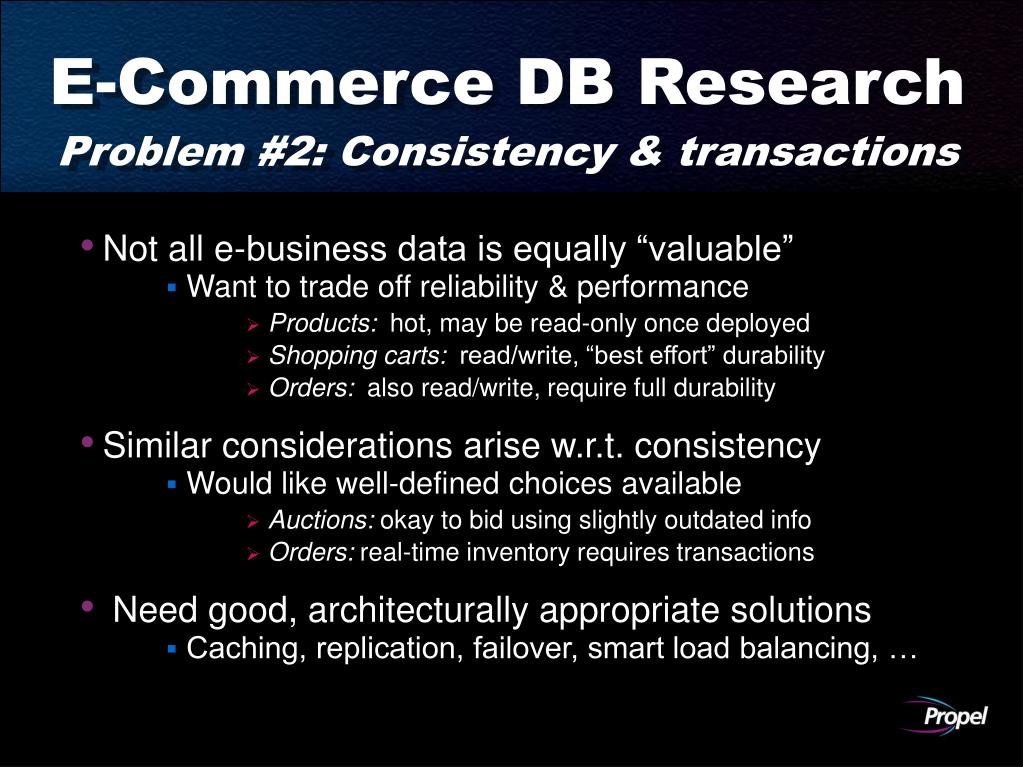 E-Commerce DB Research
Problem #2: Consistency & transactions

• Not all e-business data is equally “valuable”
▪ Want to trade off reliability & performance
➢ Products: hot, may be read-only once deployed
➢ Shopping carts: read/write, “best effort” durability
➢ Orders: also read/write, require full durability

• Similar considerations arise w.r.t. consistency
▪ Would like well-defined choices available
➢ Auctions: okay to bid using slightly outdated info
➢ Orders: real-time inventory requires transactions

• Need good, architecturally appropriate solutions
▪ Caching, replication, failover, smart load balancing, …

Propel